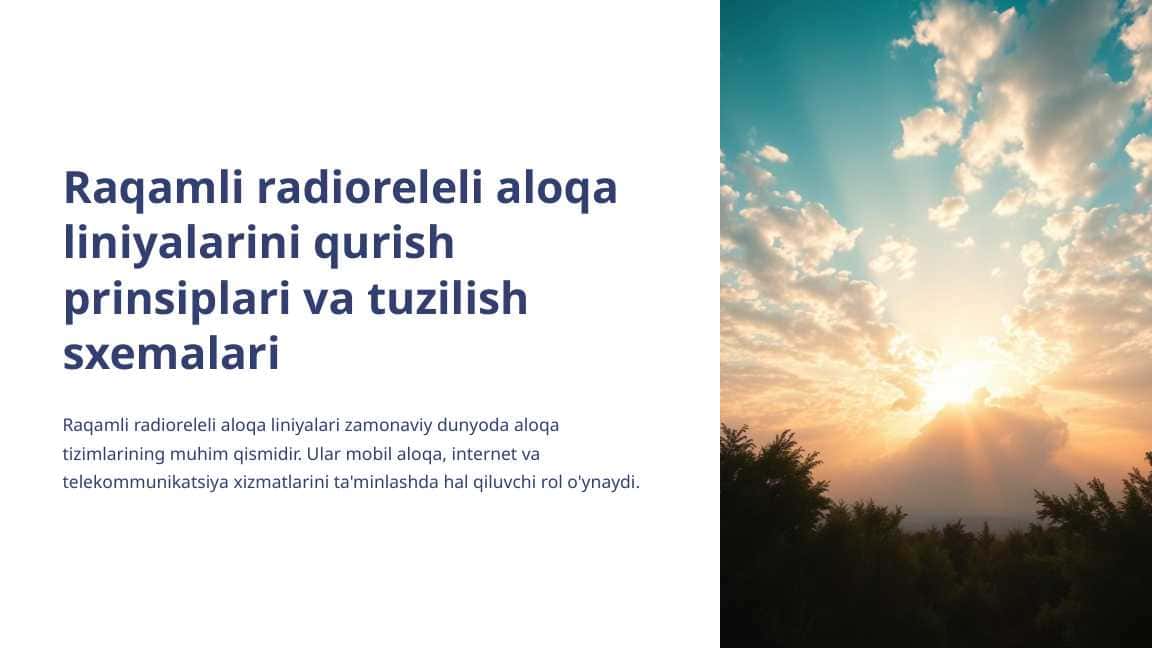 Raqamli radioreleli aloqa liniyalarini qurish prinsiplari va tuzilish sxemalari

Raqamli radioreleli aloqa liniyalari zamonaviy dunyoda aloqa tizimlarining muhim qismidir. Ular mobil aloqa, internet va telekommunikatsiya xizmatlarini ta'minlashda hal qiluvchi rol o'ynaydi.